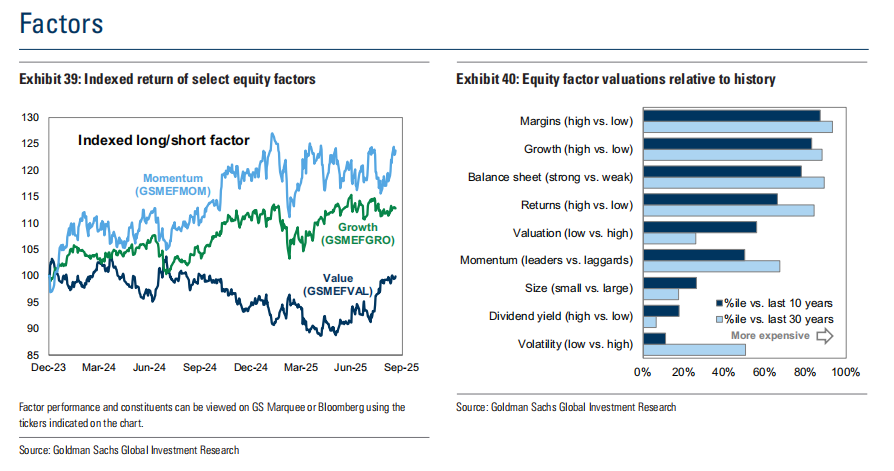 Factors

Exhibit 39: Indexed return of select equity factors

130
125
120
115
110
105
100
95
90
85

Indexed long/short factor

Momentum (GSMEFMOM)

Growth (GSMEFGRO)

Value (GSMEFVAL)

Dec-23 Mar-24 Jun-24 Sep-24 Dec-24 Mar-25 Jun-25 Sep-25

Factor performance and constituents can be viewed on GS Marquee or Bloomberg using the tickers indicated on the chart.

Source: Goldman Sachs Global Investment Research

Exhibit 40: Equity factor valuations relative to history

Margins (high vs. low)
Growth (high vs. low)
Balance sheet (strong vs. weak)
Returns (high vs. low)
Valuation (low vs. high)
Momentum (leaders vs. laggards)
Size (small vs. large)
Dividend yield (high vs. low)
Volatility (low vs. high)

%ile vs. last 10 years
%ile vs. last 30 years
More expensive

0% 20% 40% 60% 80% 100%

Source: Goldman Sachs Global Investment Research